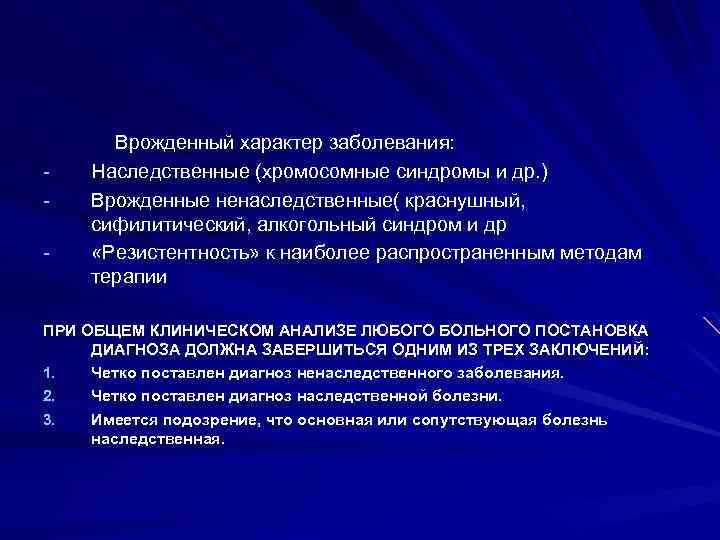 Врожденный характер заболевания:

- Наследственные (хромосомные синдромы и др.)
- Врожденные ненаследственные( краснушный, сифилитический, алкогольный синдром и др
- «Резистентность» к наиболее распространенным методам терапии

ПРИ ОБЩЕМ КЛИНИЧЕСКОМ АНАЛИЗЕ ЛЮБОГО БОЛЬНОГО ПОСТАНОВКА ДИАГНОЗА ДОЛЖНА ЗАВЕРШИТЬСЯ ОДНИМ ИЗ ТРЕХ ЗАКЛЮЧЕНИЙ:

1. Четко поставлен диагноз ненаследственного заболевания.
2. Четко поставлен диагноз наследственной болезни.
3. Имеется подозрение, что основная или сопутствующая болезнь наследственная.